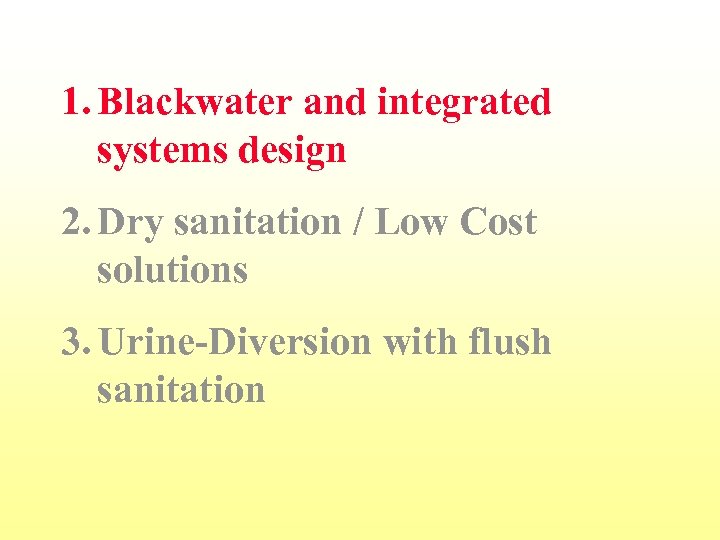 1. Blackwater and integrated systems design

2. Dry sanitation / Low Cost solutions

3. Urine-Diversion with flush sanitation